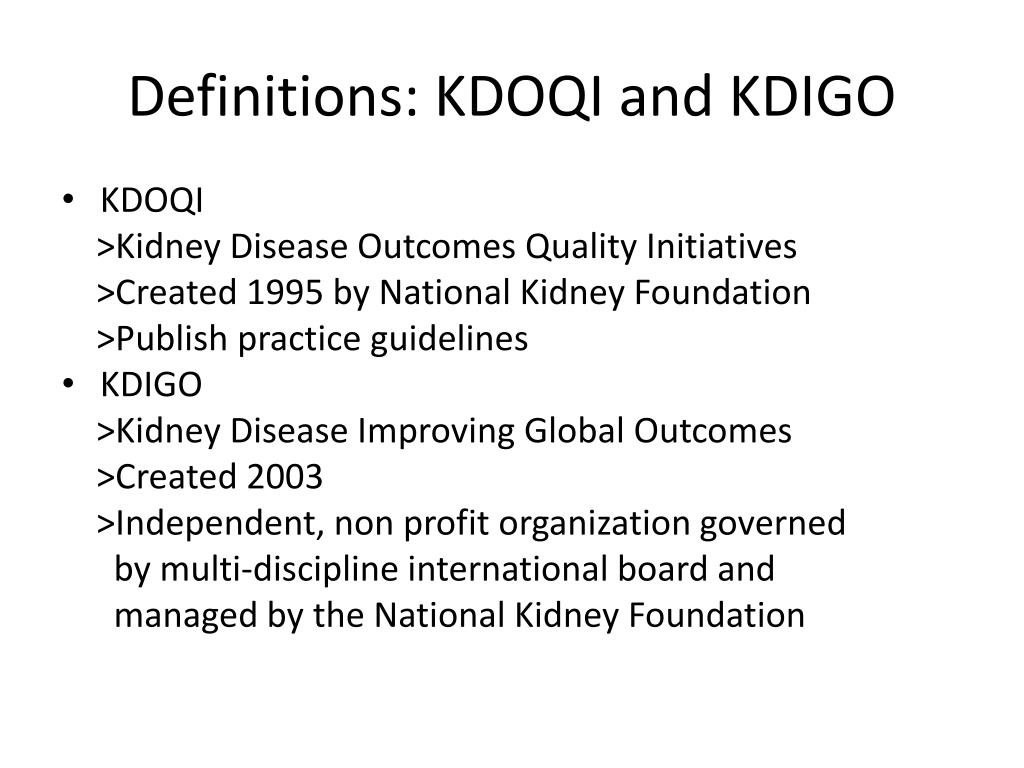 Definitions: KDOQI and KDIGO

• KDOQI
>Kidney Disease Outcomes Quality Initiatives
>Created 1995 by National Kidney Foundation
>Publish practice guidelines
• KDIGO
>Kidney Disease Improving Global Outcomes
>Created 2003
>Independent, non profit organization governed by multi-discipline international board and managed by the National Kidney Foundation